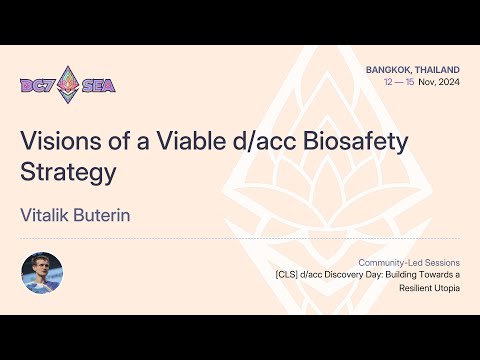 DC7 SEA

BANGKOK, THAILAND
12 — 15 Nov, 2024

Visions of a Viable d/acc Biosafety Strategy

Vitalik Buterin

Community-Led Sessions
[CLS] d/acc Discovery Day: Building Towards a Resilient Utopia